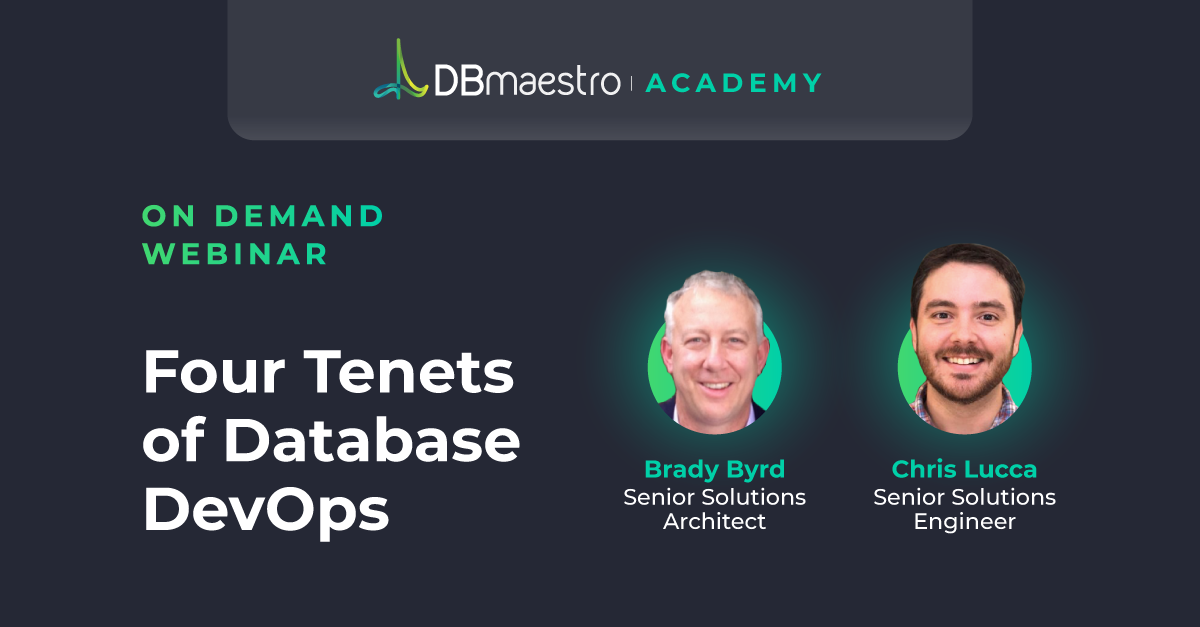 DBmaestro | ACADEMY

ON DEMAND WEBINAR

Four Tenets of Database DevOps

Brady Byrd
Senior Solutions Architect

Chris Lucca
Senior Solutions Engineer